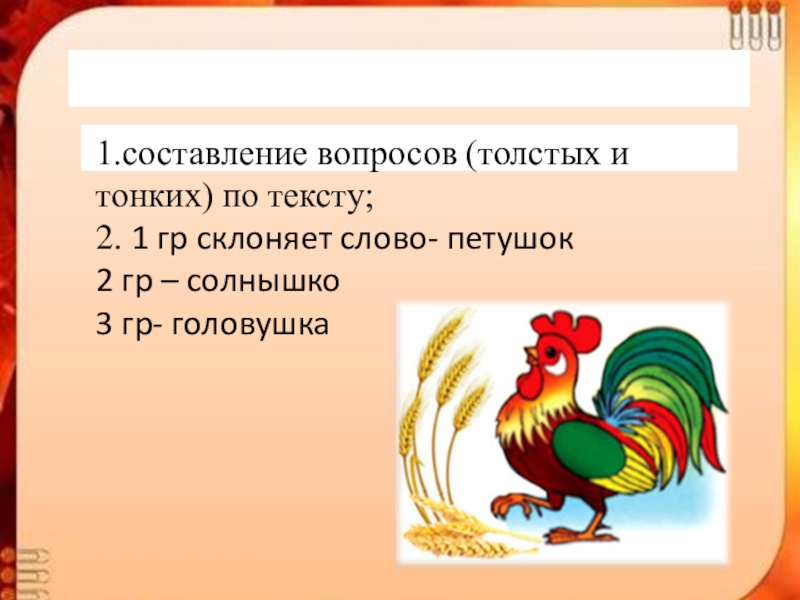 1.составление вопросов (толстых и тонких) по тексту;

2. 1 гр склоняет слово- петушок

2 гр – солнышко

3 гр- головушка